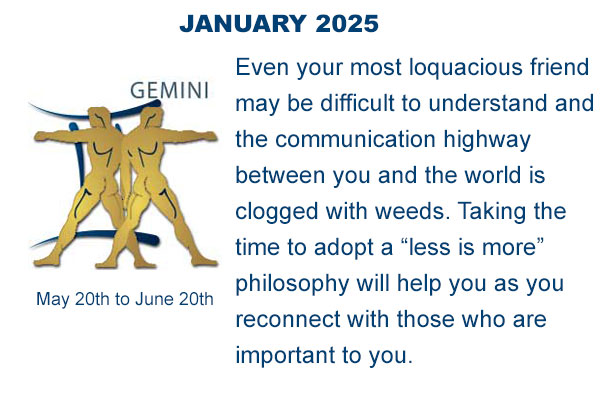 JANUARY 2025

GEMINI

May 20th to June 20th

Even your most loquacious friend may be difficult to understand and the communication highway between you and the world is clogged with weeds. Taking the time to adopt a “less is more” philosophy will help you as you reconnect with those who are important to you.